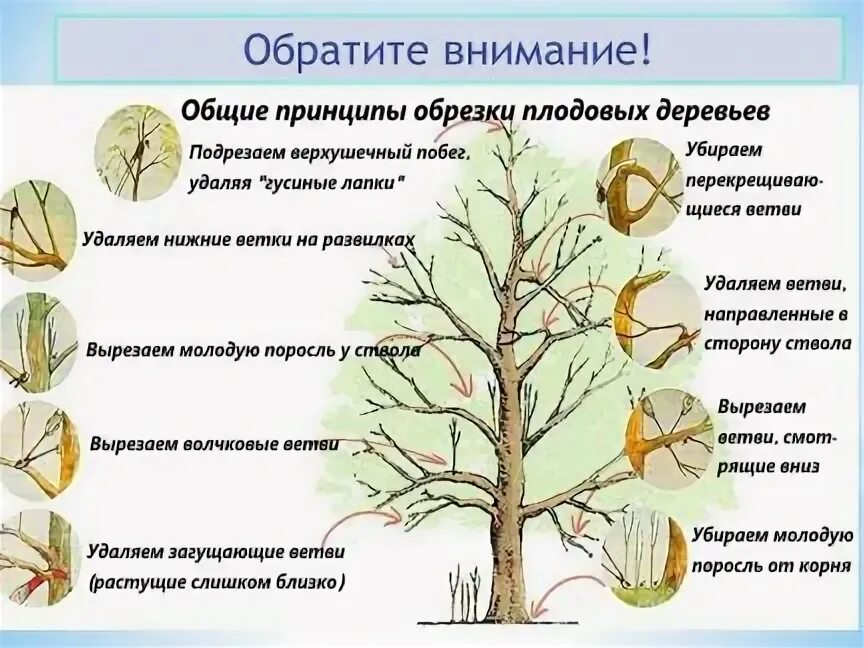 Обратите внимание!

Общие принципы обрезки плодовых деревьев

Подрезаем верхушечный побег, удаляя "гусиные лапки"

Удаляем нижние ветки на развилках

Вырезаем молодую поросль у ствола

Вырезаем волчковые ветви

Удаляем загущающие ветви (растущие слишком близко)

Убираем перекрещивающиеся ветви

Удаляем ветви, направленные в сторону ствола

Вырезаем ветви, смотрящие вниз

Убираем молодую поросль от корня